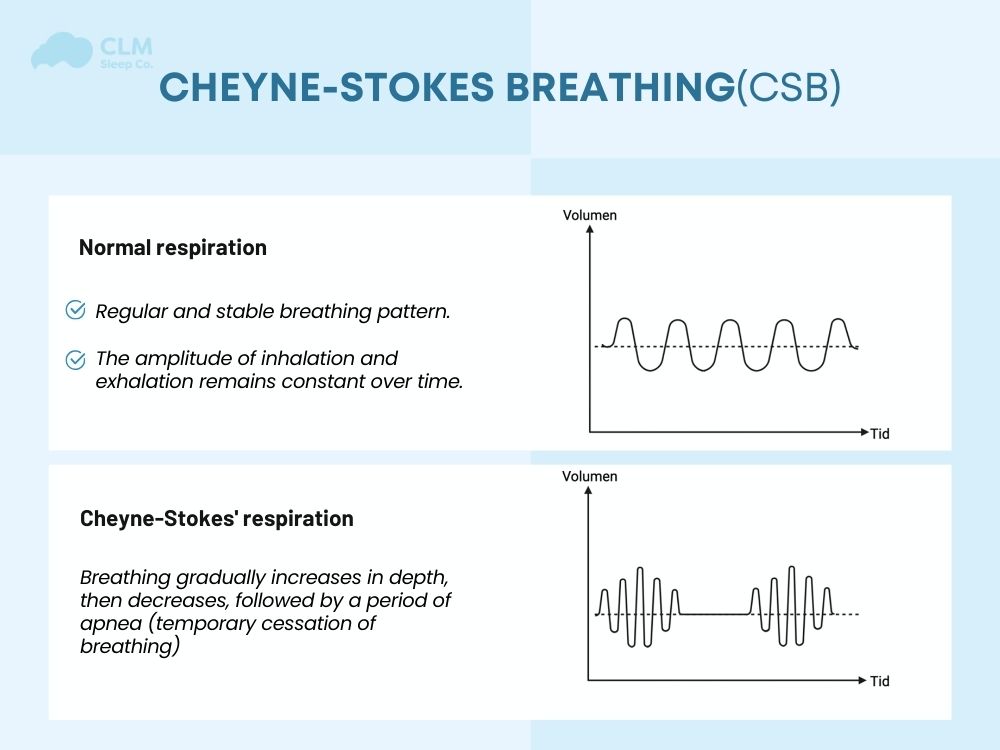 CLM
Sleep Co.

CHEYNE-STOKES BREATHING(CSB)

Normal respiration

Regular and stable breathing pattern.

The amplitude of inhalation and exhalation remains constant over time.

Volumen

Tid

Cheyne-Stokes' respiration

Breathing gradually increases in depth, then decreases, followed by a period of apnea (temporary cessation of breathing)

Volumen

Tid